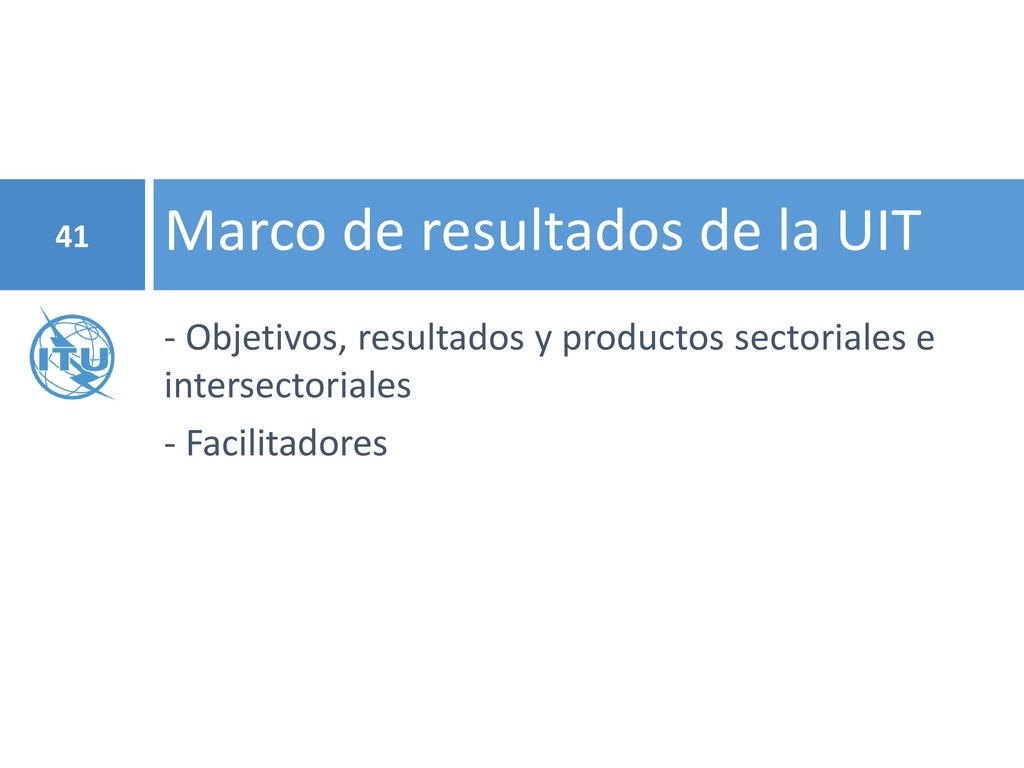 41

Marco de resultados de la UIT

ITU

- Objetivos, resultados y productos sectoriales e intersectoriales

- Facilitadores